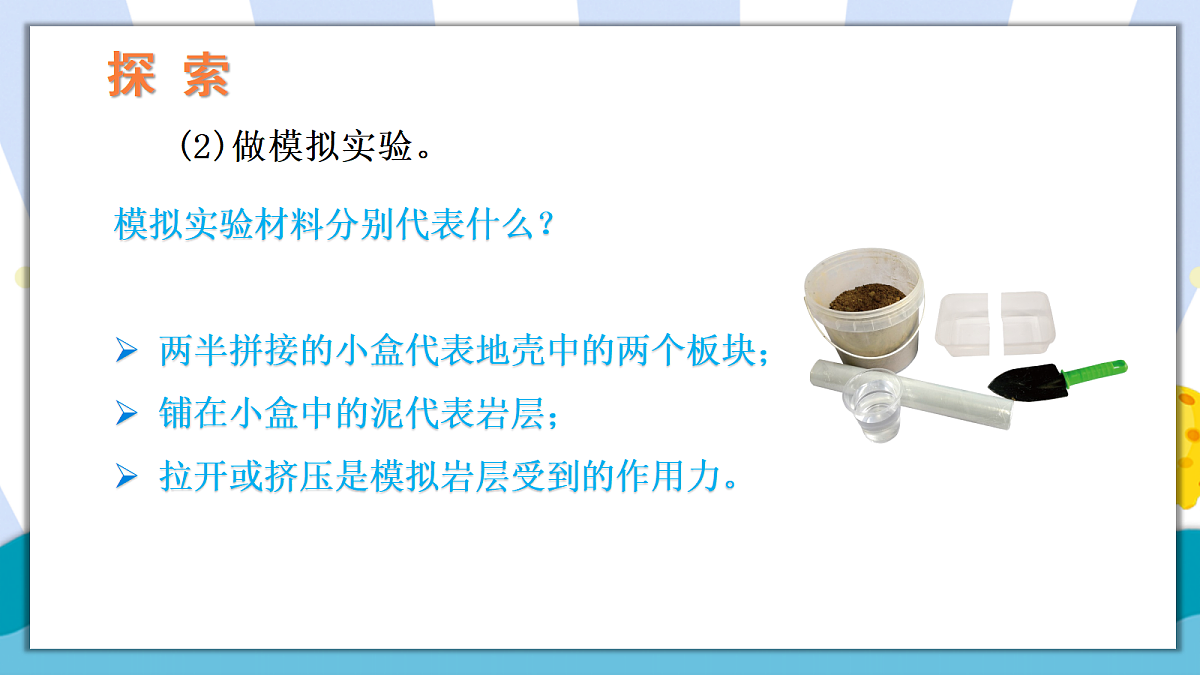 探 索

(2)做模拟实验。

模拟实验材料分别代表什么？

➢ 两半拼接的小盒代表地壳中的两个板块；
➢ 铺在小盒中的泥代表岩层；
➢ 拉开或挤压是模拟岩层受到的作用力。